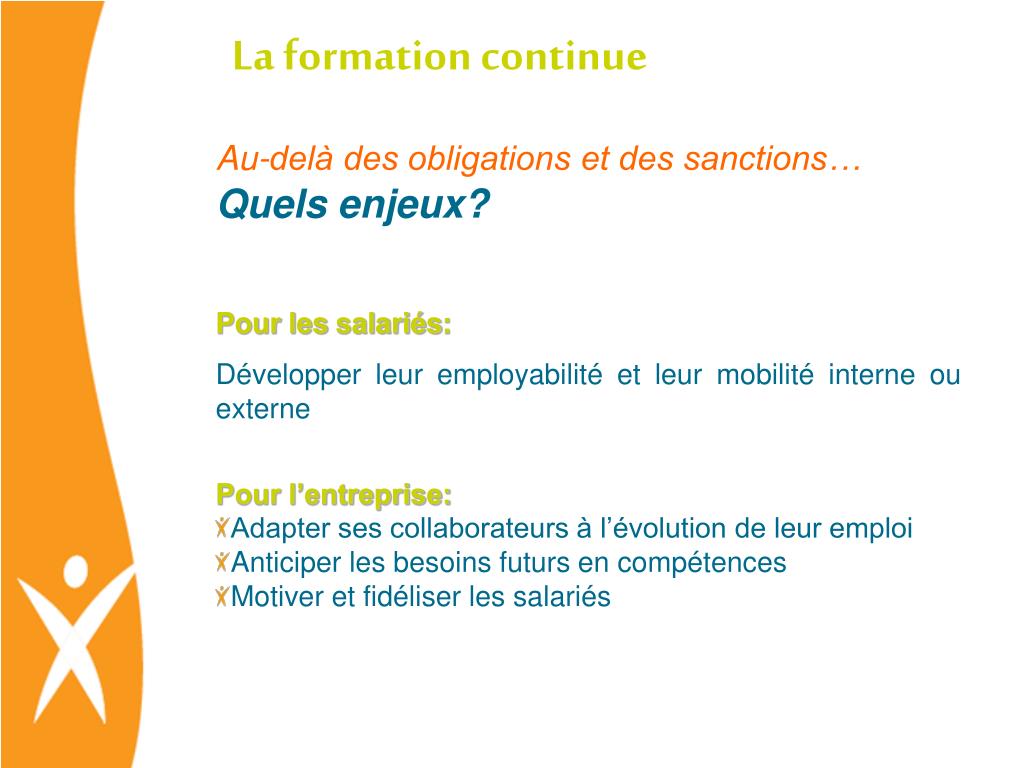 La formation continue

Au-delà des obligations et des sanctions…
Quels enjeux?

Pour les salariés:

Développer leur employabilité et leur mobilité interne ou externe

Pour l’entreprise:
Adapter ses collaborateurs à l’évolution de leur emploi
Anticiper les besoins futurs en compétences
Motiver et fidéliser les salariés